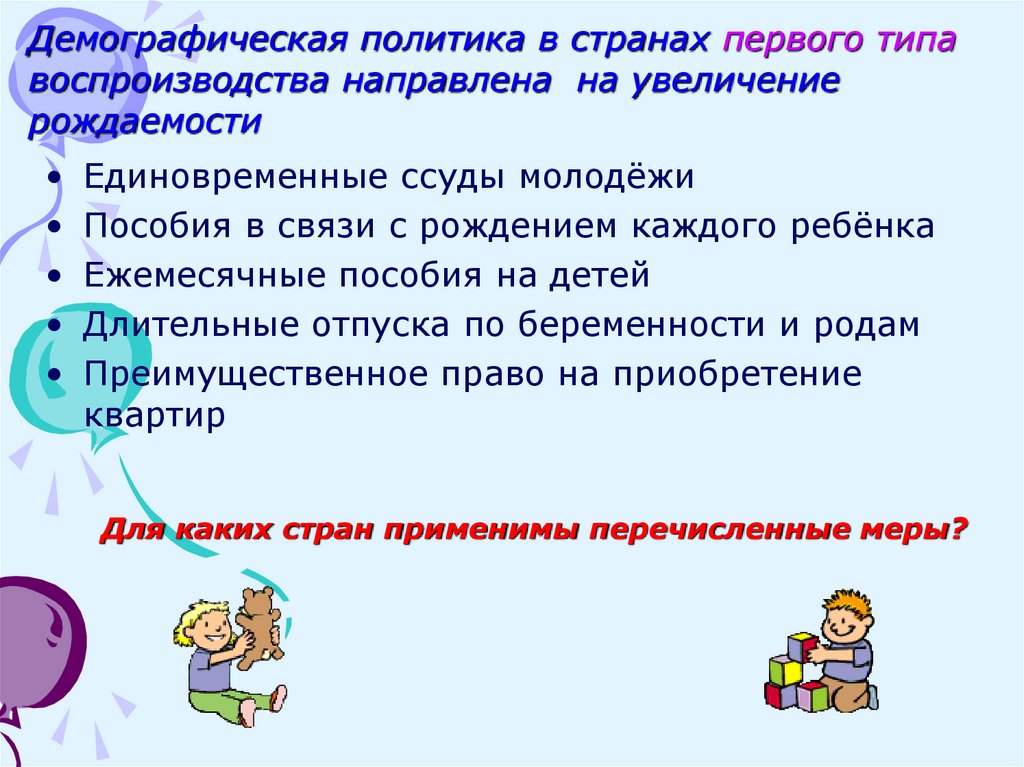 Демографическая политика в странах первого типа воспроизводства направлена на увеличение рождаемости

• Единовременные ссуды молодёжи
• Пособия в связи с рождением каждого ребёнка
• Ежемесячные пособия на детей
• Длительные отпуска по беременности и родам
• Преимущественное право на приобретение квартир

Для каких стран применимы перечисленные меры?